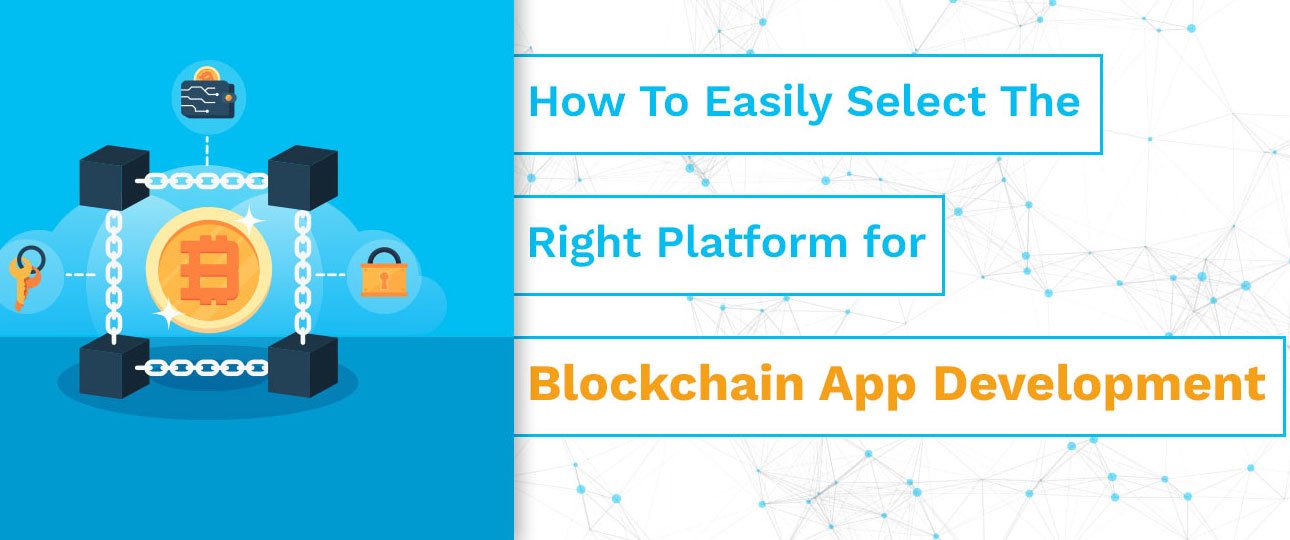 How To Easily Select The

Right Platform for

Blockchain App Development